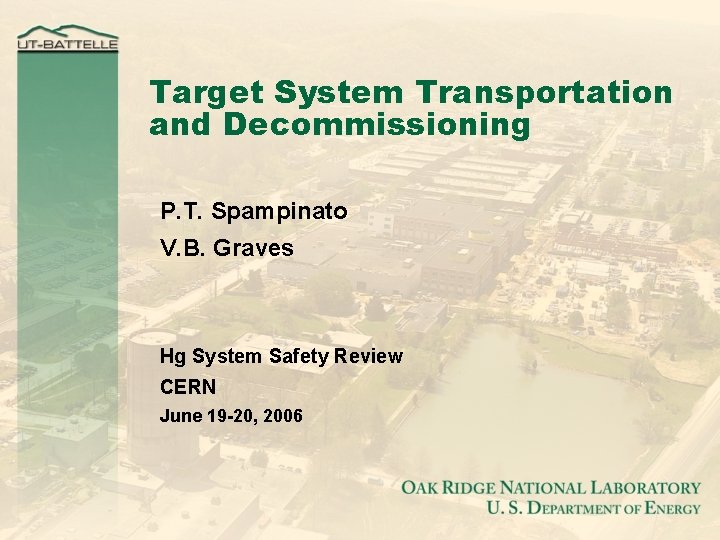 UT-BATTELLE

Target System Transportation and Decommissioning

P.T. Spampinato

V.B. Graves

Hg System Safety Review

CERN

June 19-20, 2006

OAK RIDGE NATIONAL LABORATORY
U. S. DEPARTMENT OF ENERGY